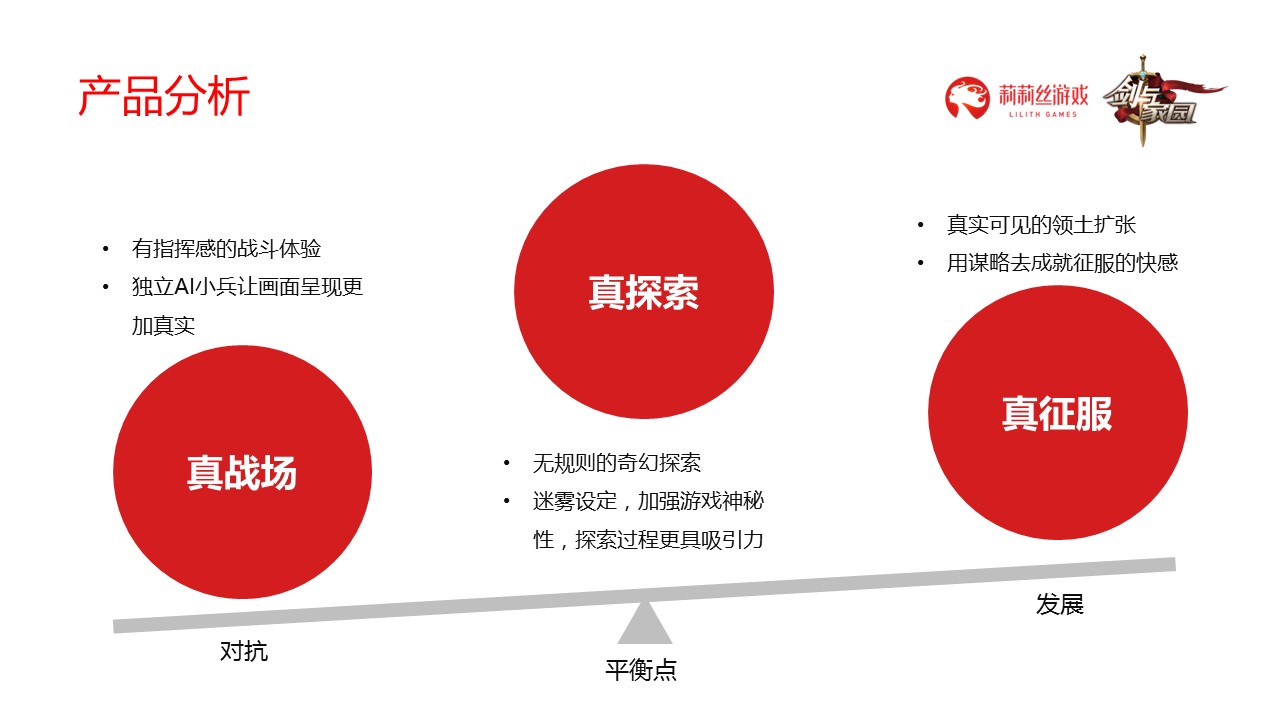 产品分析

莉莉丝游戏
LILITH GAMES

剑与家园

• 有指挥感的战斗体验
• 独立AI小兵让画面呈现更加真实

真战场

真探索

• 无规则的奇幻探索
• 迷雾设定，加强游戏神秘性，探索过程更具吸引力

• 真实可见的领土扩张
• 用谋略去成就征服的快感

真征服

对抗

平衡点

发展